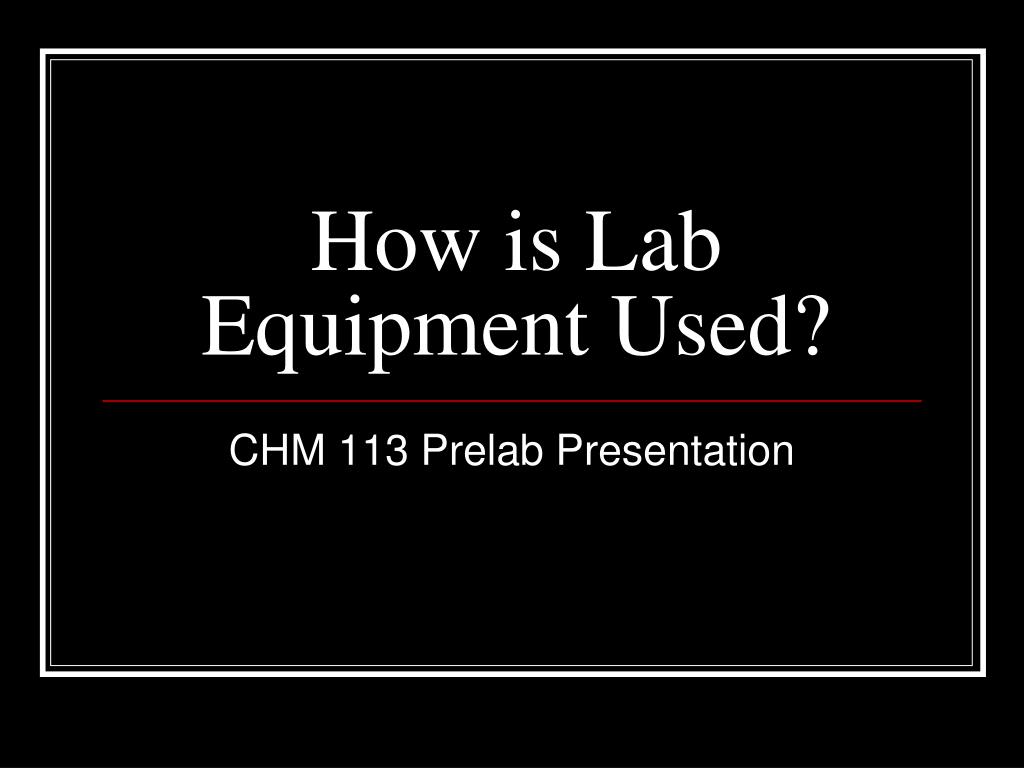 How is Lab Equipment Used?

CHM 113 Prelab Presentation